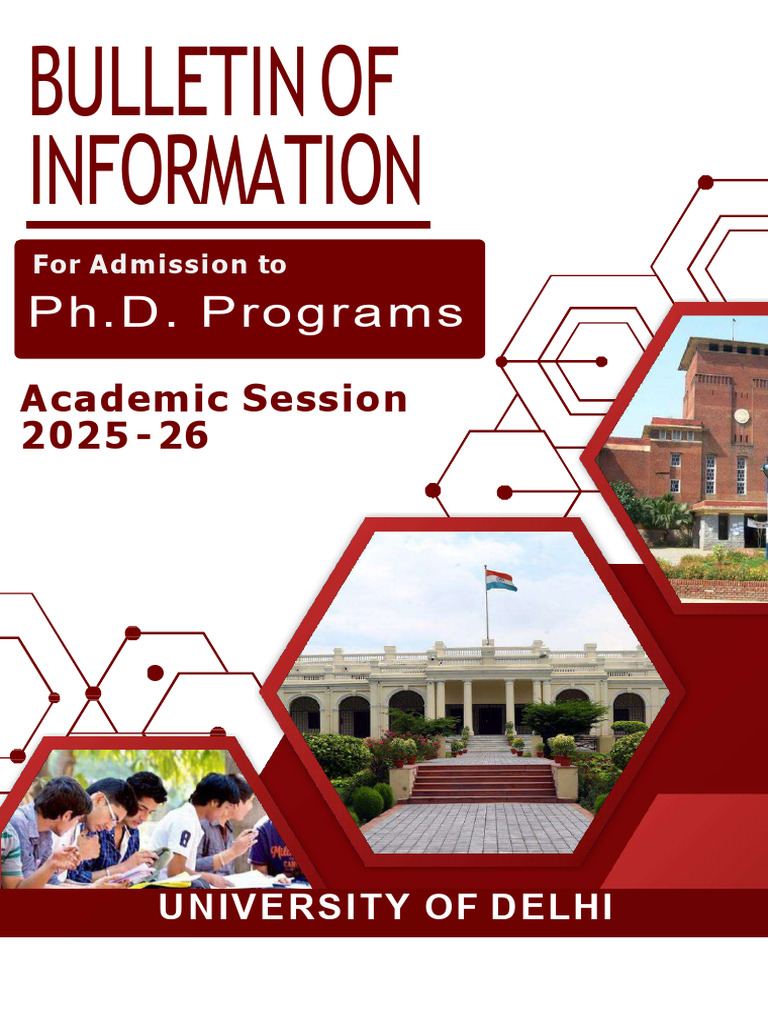 BULLETIN OF INFORMATION

For Admission to
Ph.D. Programs

Academic Session
2025-26

UNIVERSITY OF DELHI